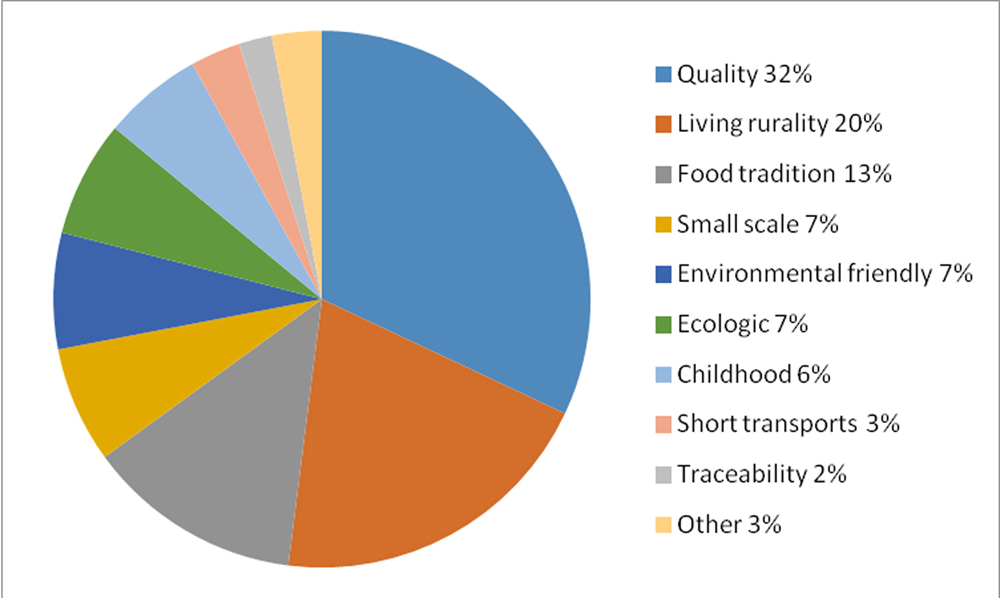 Quality 32%
Living rurality 20%
Food tradition 13%
Small scale 7%
Environmental friendly 7%
Ecologic 7%
Childhood 6%
Short transports 3%
Traceability 2%
Other 3%